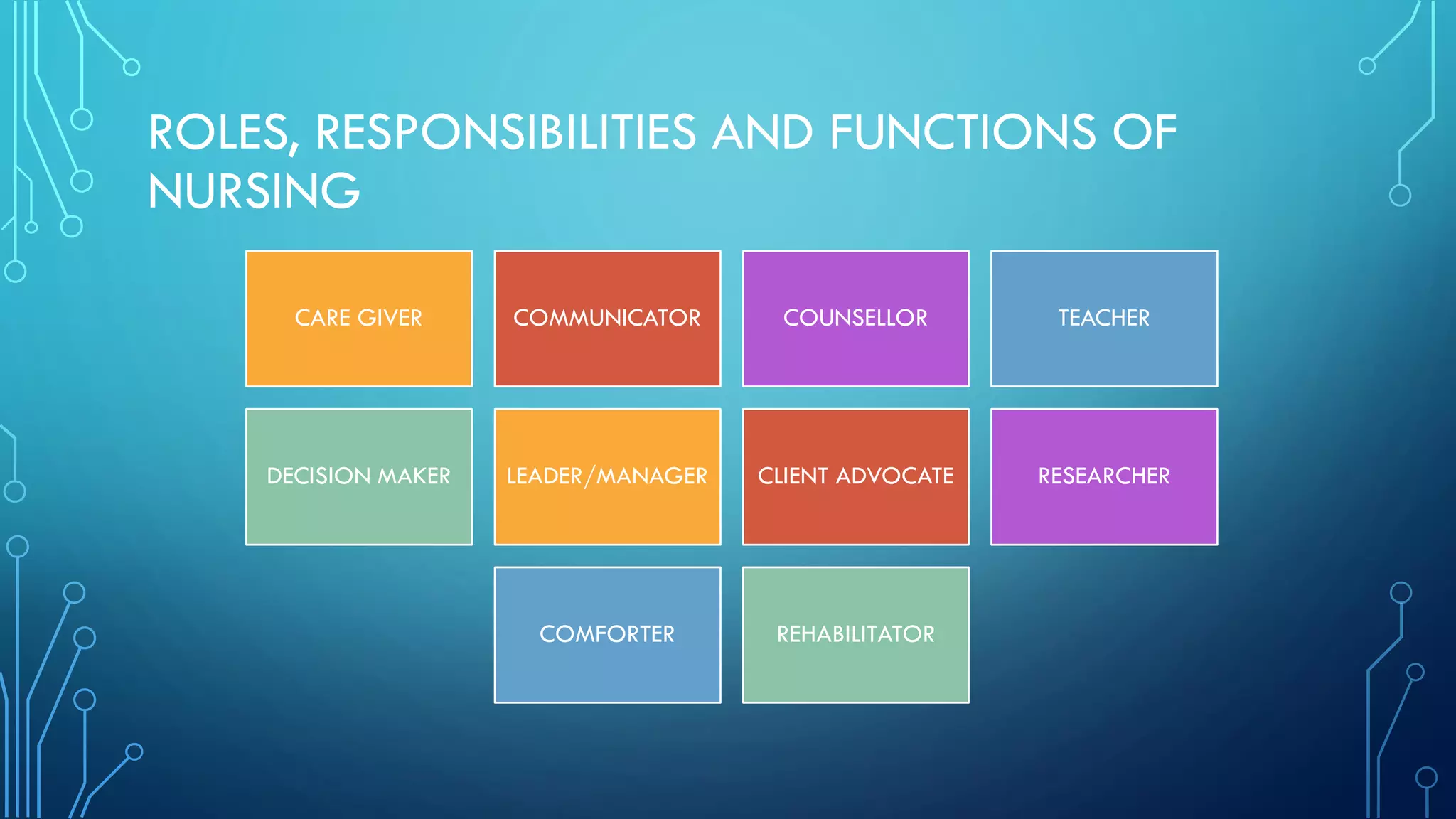 ROLES, RESPONSIBILITIES AND FUNCTIONS OF NURSING

CARE GIVER

COMMUNICATOR

COUNSELLOR

TEACHER

DECISION MAKER

LEADER/MANAGER

CLIENT ADVOCATE

RESEARCHER

COMFORTER

REHABILITATOR